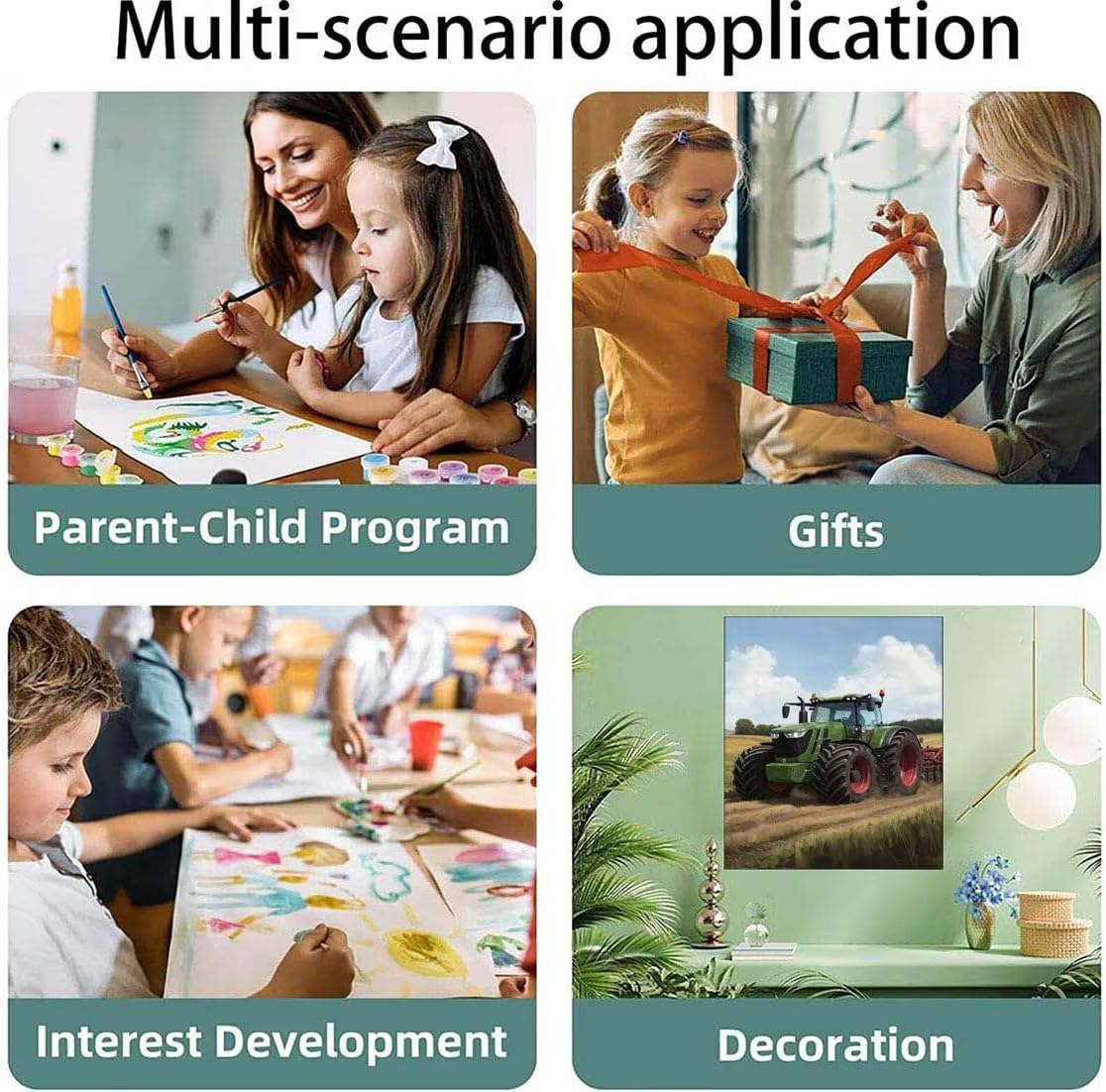 Multi-scenario application

Parent-Child Program

Gifts

Interest Development

Decoration